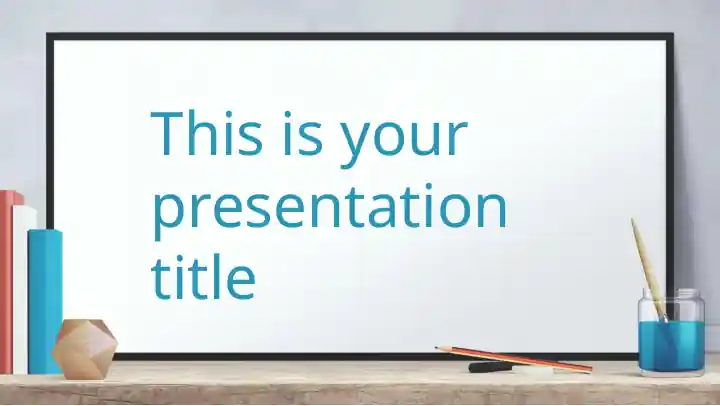 This is your presentation title